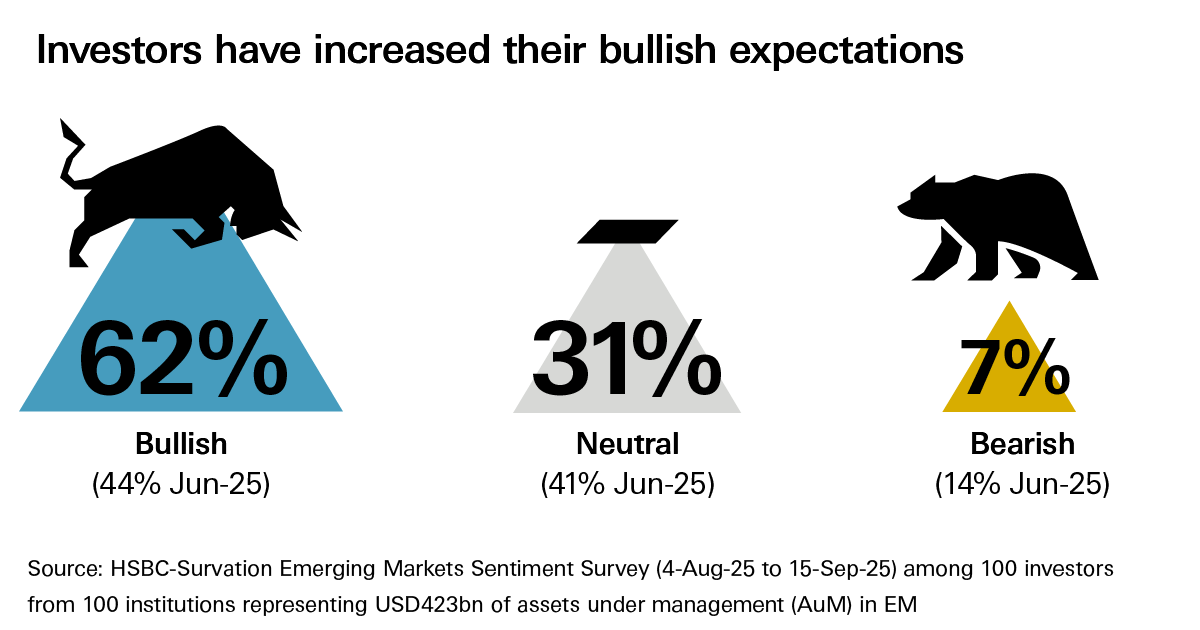 Investors have increased their bullish expectations

62%
Bullish
(44% Jun-25)

31%
Neutral
(41% Jun-25)

7%
Bearish
(14% Jun-25)

Source: HSBC-Survation Emerging Markets Sentiment Survey (4-Aug-25 to 15-Sep-25) among 100 investors from 100 institutions representing USD423bn of assets under management (AuM) in EM